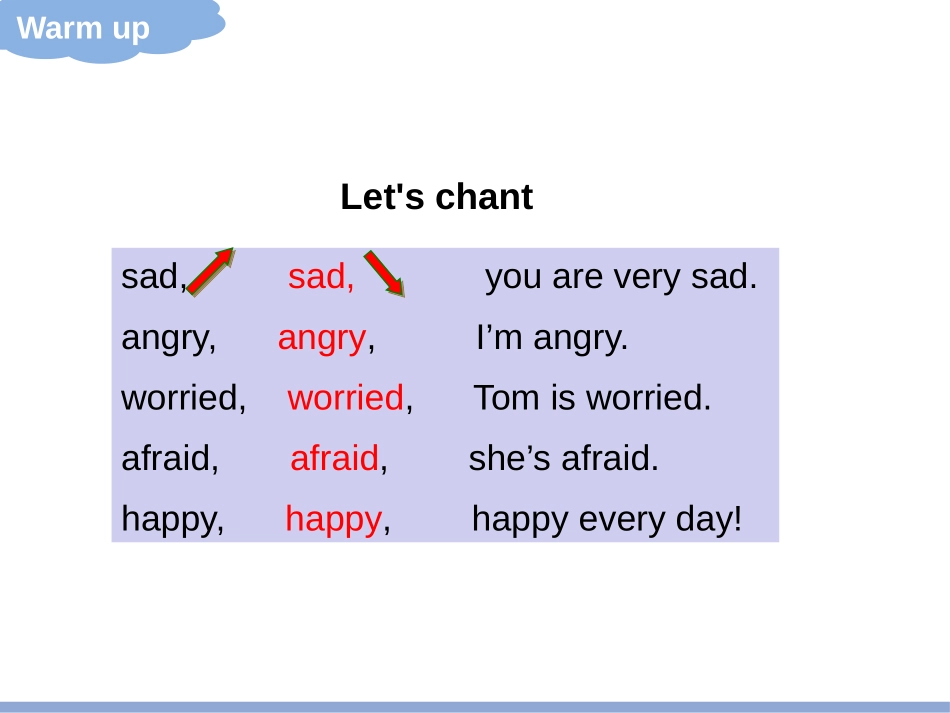 Warm up

Let's chant

sad, sad, you are very sad.
angry, angry, I’m angry.
worried, worried, Tom is worried.
afraid, afraid, she’s afraid.
happy, happy, happy every day!